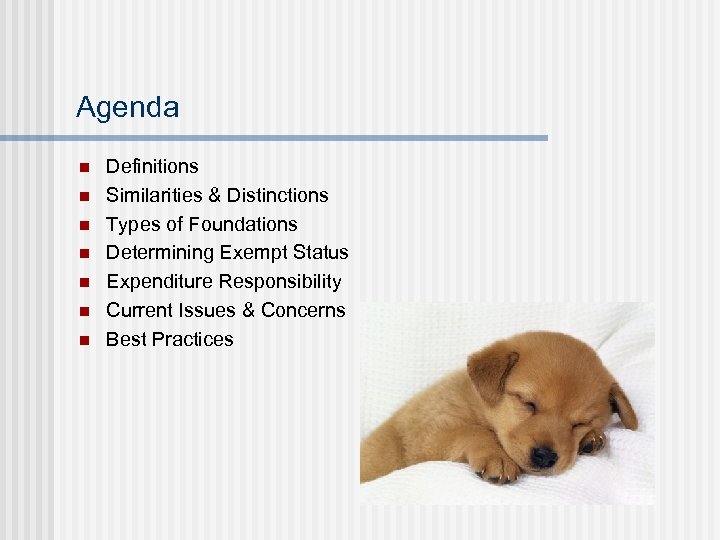 Agenda

- Definitions
- Similarities & Distinctions
- Types of Foundations
- Determining Exempt Status
- Expenditure Responsibility
- Current Issues & Concerns
- Best Practices